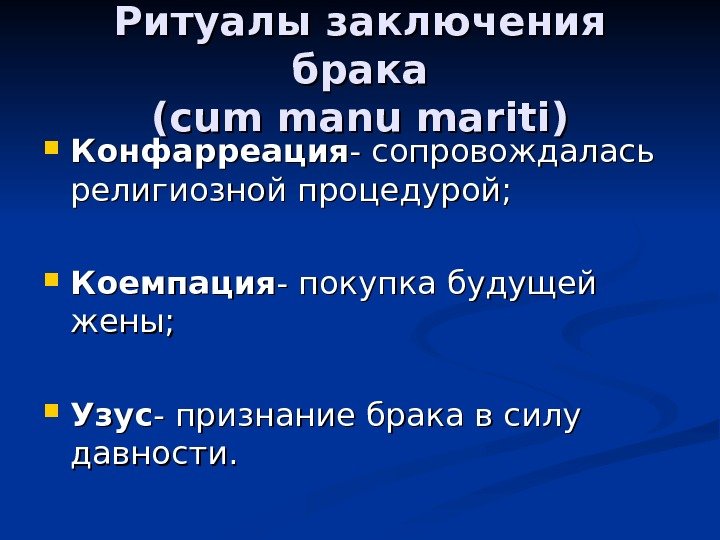 Ритуалы заключения брака (cum manu mariti)

Конфарреация- сопровождалась религиозной процедурой;

Коемпация- покупка будущей жены;

Узус- признание брака в силу давности.